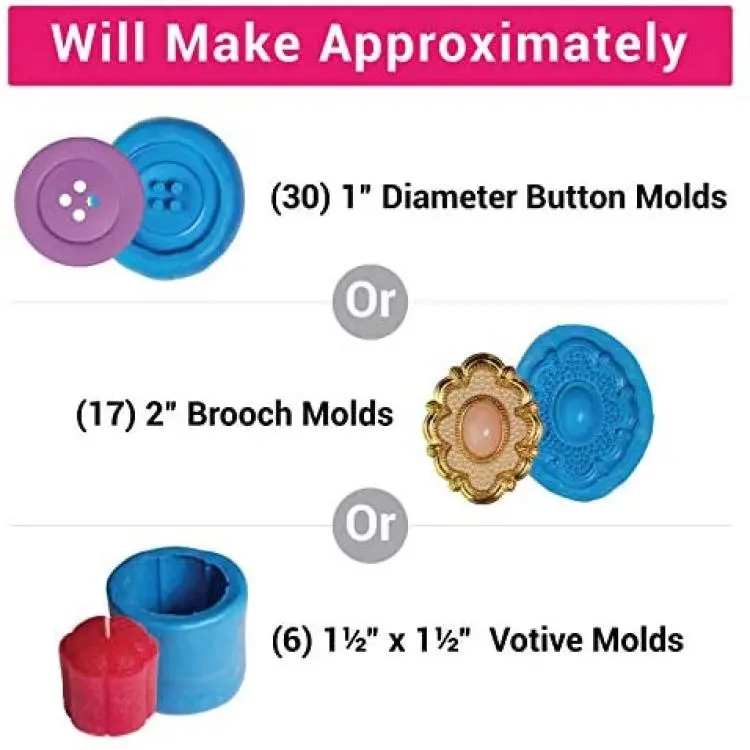 Will Make Approximately

(30) 1" Diameter Button Molds

Or

(17) 2" Brooch Molds

Or

(6) 1½" x 1½" Votive Molds